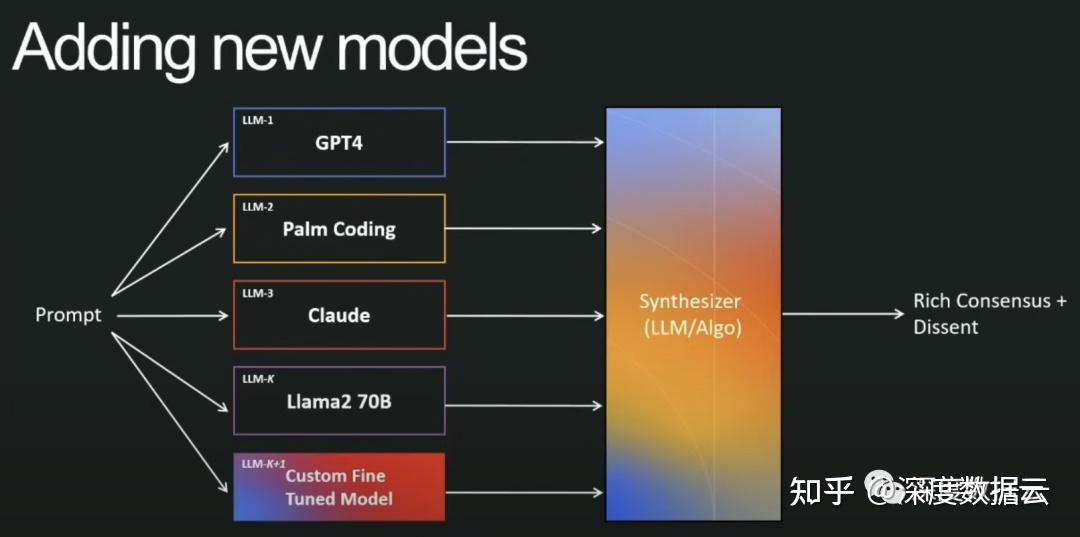 Adding new models

Prompt

LLM-1
GPT4

LLM-2
Palm Coding

LLM-3
Claude

LLM-K
Llama2 70B

LLM-K+1
Custom Fine Tuned Model

Synthesizer
(LLM/Algo)

Rich Consensus + Dissent

知乎 @深度数据云